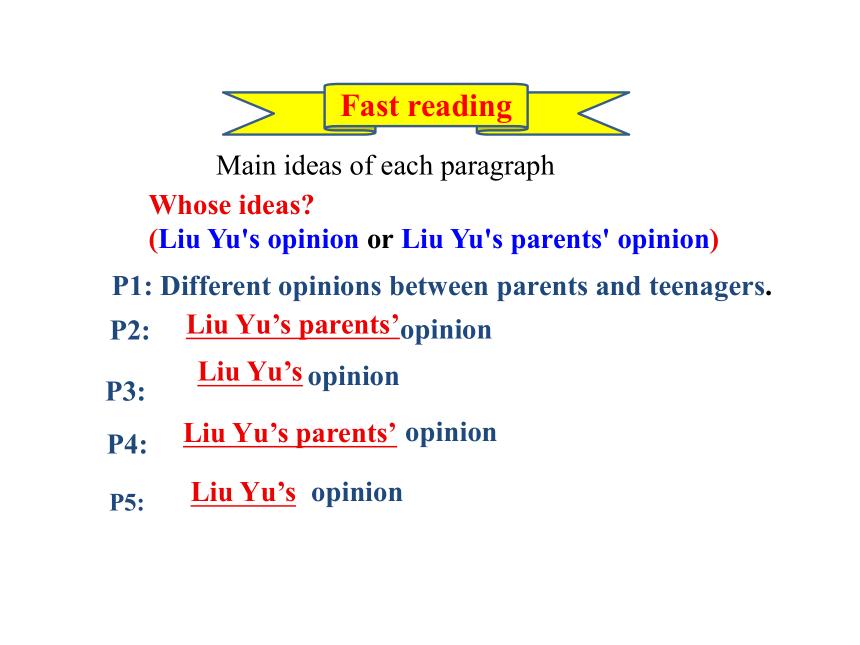 Fast reading

Main ideas of each paragraph

Whose ideas?
(Liu Yu's opinion or Liu Yu's parents' opinion)

P1: Different opinions between parents and teenagers.

P2: Liu Yu’s parents’ opinion

P3: Liu Yu’s opinion

P4: Liu Yu’s parents’ opinion

P5: Liu Yu’s opinion